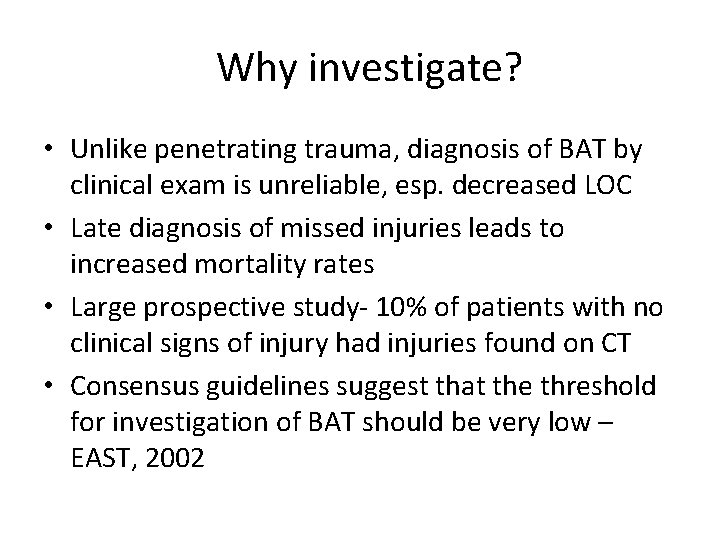 Why investigate?

• Unlike penetrating trauma, diagnosis of BAT by clinical exam is unreliable, esp. decreased LOC
• Late diagnosis of missed injuries leads to increased mortality rates
• Large prospective study- 10% of patients with no clinical signs of injury had injuries found on CT
• Consensus guidelines suggest that the threshold for investigation of BAT should be very low – EAST, 2002